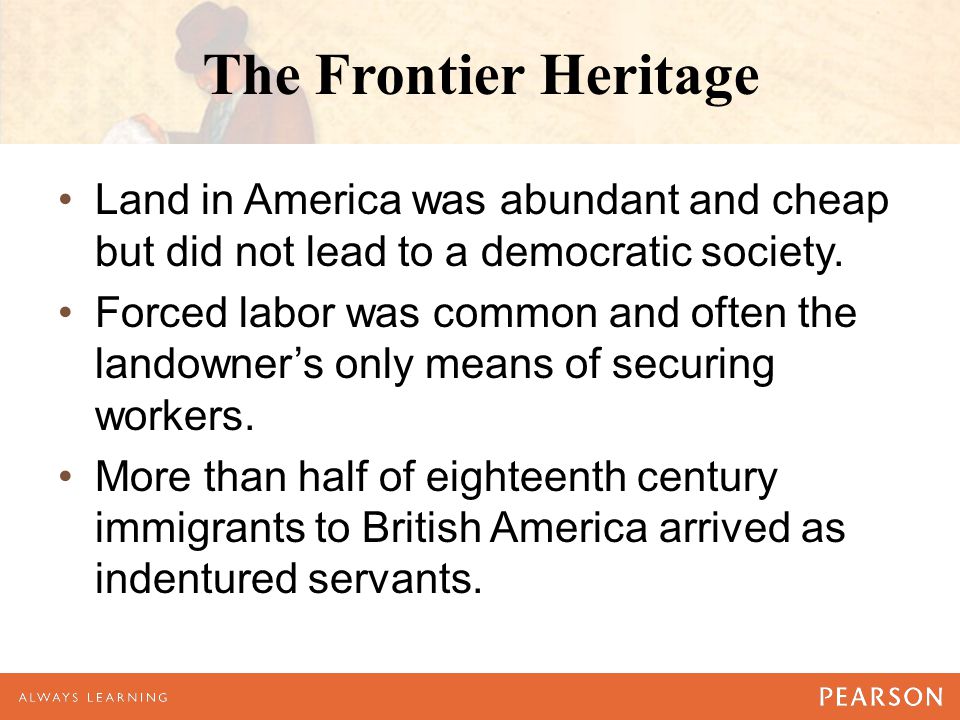 The Frontier Heritage

• Land in America was abundant and cheap but did not lead to a democratic society.

• Forced labor was common and often the landowner’s only means of securing workers.

• More than half of eighteenth century immigrants to British America arrived as indentured servants.

ALWAYS LEARNING

PEARSON